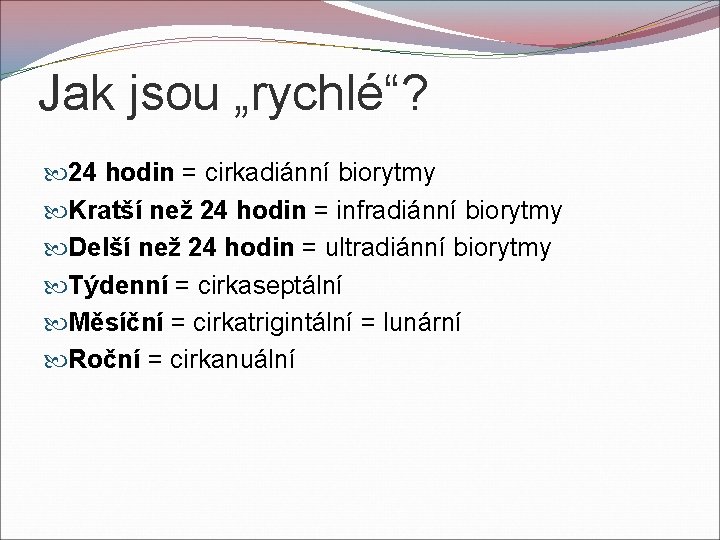 Jak jsou „rychlé“?

24 hodin = cirkadiánní biorytmy
Kratší než 24 hodin = infradiánní biorytmy
Delší než 24 hodin = ultradiánní biorytmy
Týdenní = cirkaseptální
Měsíční = cirkatrigintální = lunární
Roční = cirkanuální